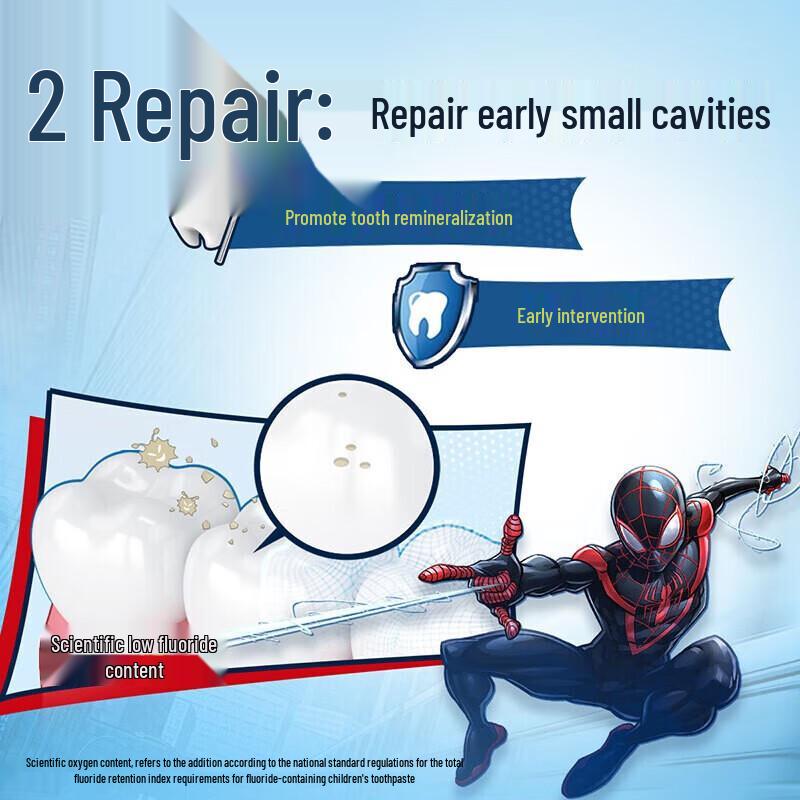 2 Repair: Repair early small cavities

Promote tooth remineralization

Early intervention

Scientific low fluoride content

Scientific oxygen content, refers to the addition according to the national standard regulations for the total fluoride retention index requirements for fluoride-containing children's toothpaste